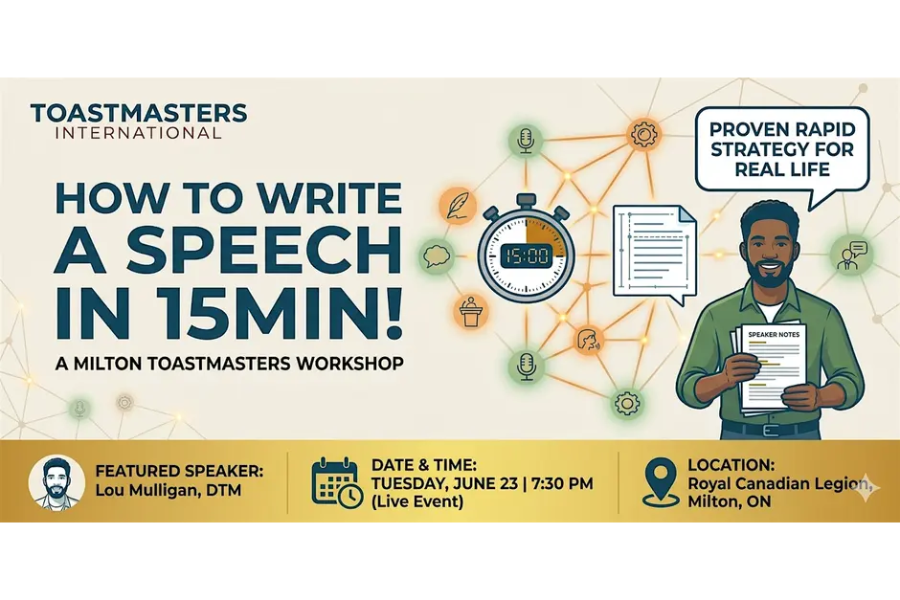 TOASTMASTERS
INTERNATIONAL

HOW TO WRITE A SPEECH IN 15MIN!

A MILTON TOASTMASTERS WORKSHOP

15:00

PROVEN RAPID STRATEGY FOR REAL LIFE

SPEAKER NOTES

FEATURED SPEAKER:
Lou Mulligan, DTM

DATE & TIME:
TUESDAY, JUNE 23 | 7:30 PM
(Live Event)

LOCATION:
Royal Canadian Legion,
Milton, ON